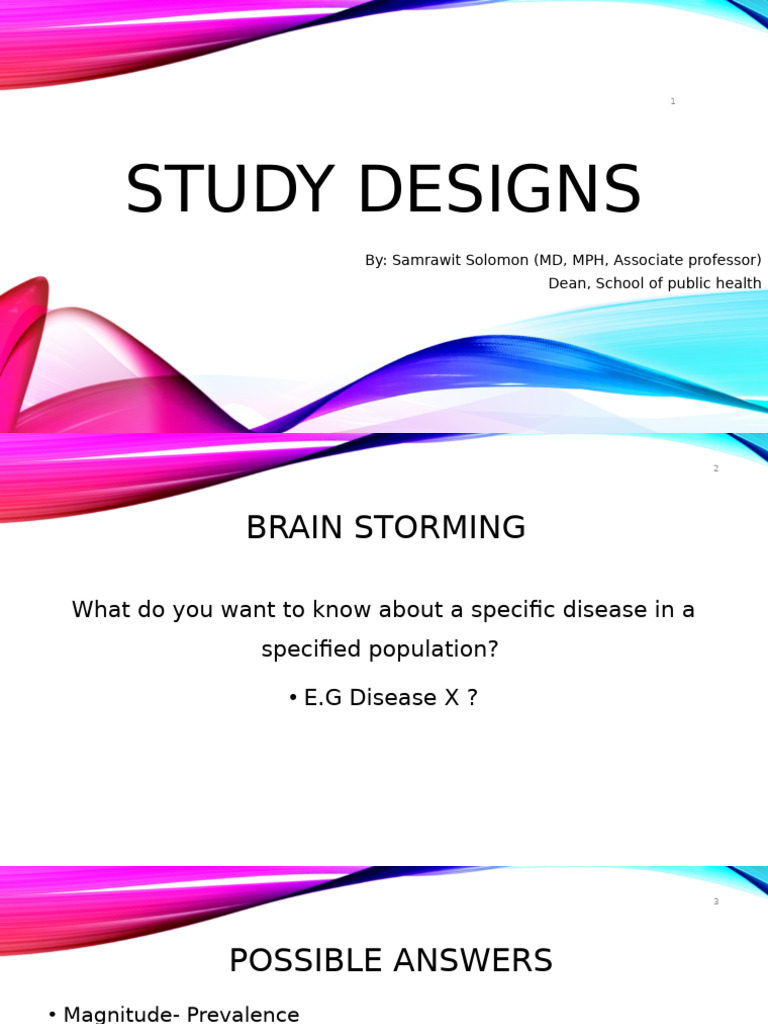 1

STUDY DESIGNS

By: Samrawit Solomon (MD, MPH, Associate professor)
Dean, School of public health

2

BRAIN STORMING

What do you want to know about a specific disease in a specified population?

• E.G Disease X ?

3

POSSIBLE ANSWERS

• Magnitude- Prevalence